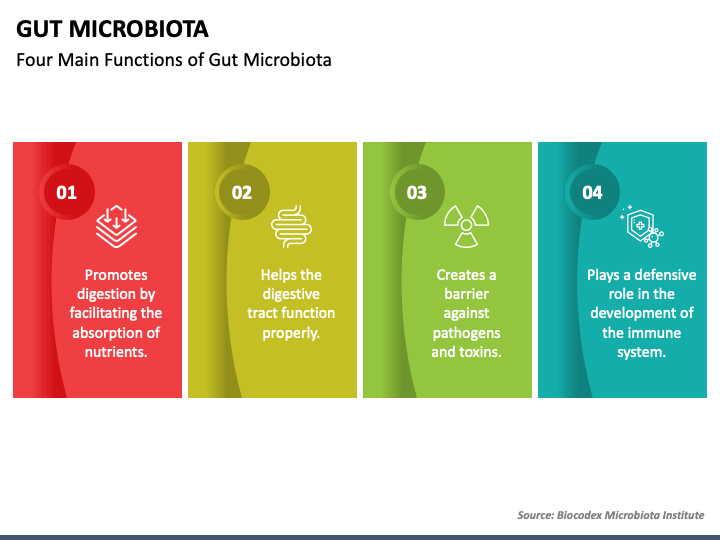 GUT MICROBIOTA
Four Main Functions of Gut Microbiota

01
Promotes digestion by facilitating the absorption of nutrients.

02
Helps the digestive tract function properly.

03
Creates a barrier against pathogens and toxins.

04
Plays a defensive role in the development of the immune system.

Source: Biocodex Microbiota Institute